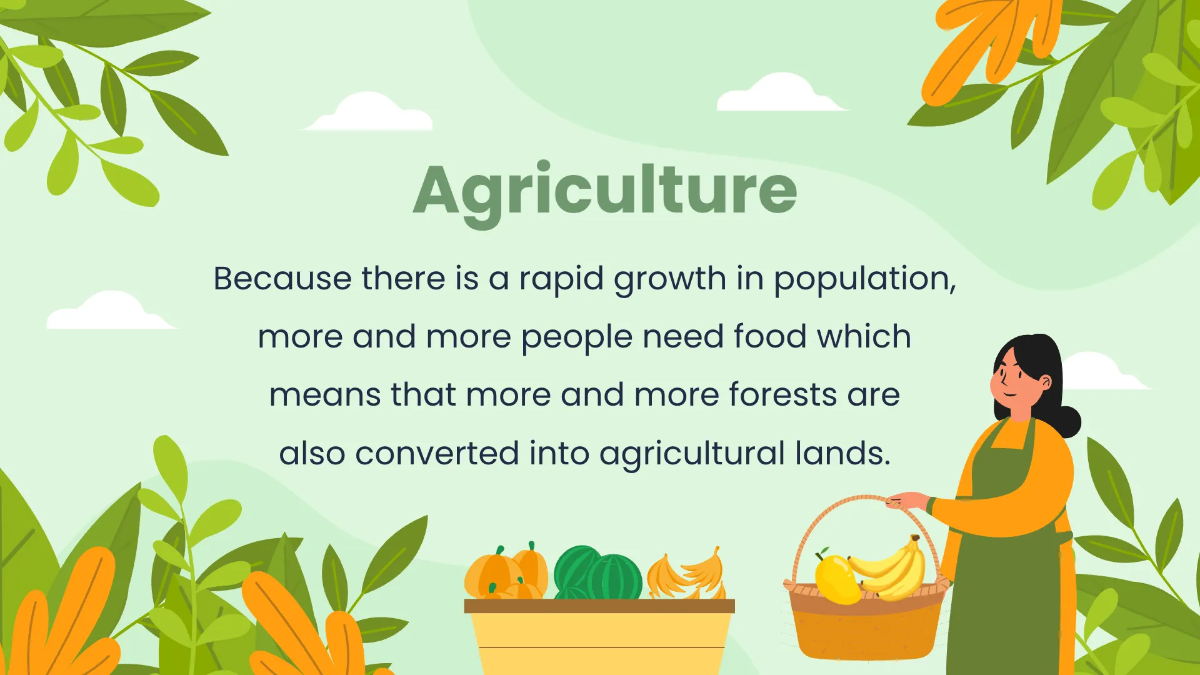 Agriculture

Because there is a rapid growth in population, more and more people need food which means that more and more forests are also converted into agricultural lands.